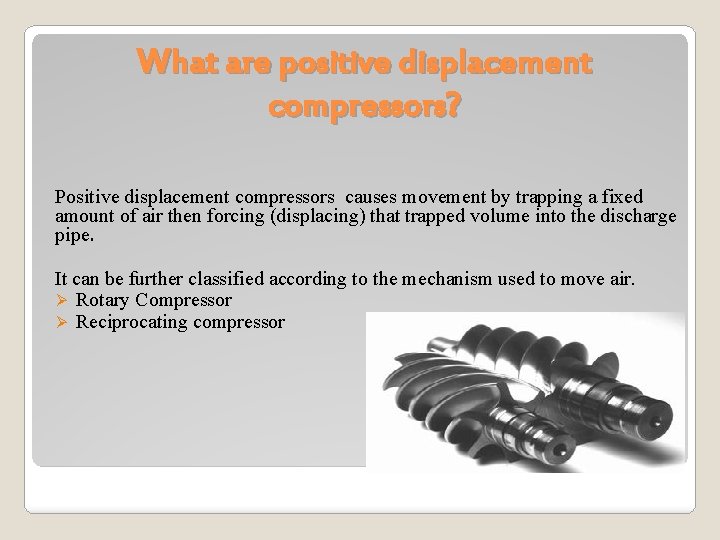 What are positive displacement compressors?

Positive displacement compressors causes movement by trapping a fixed amount of air then forcing (displacing) that trapped volume into the discharge pipe.

It can be further classified according to the mechanism used to move air.
➢ Rotary Compressor
➢ Reciprocating compressor